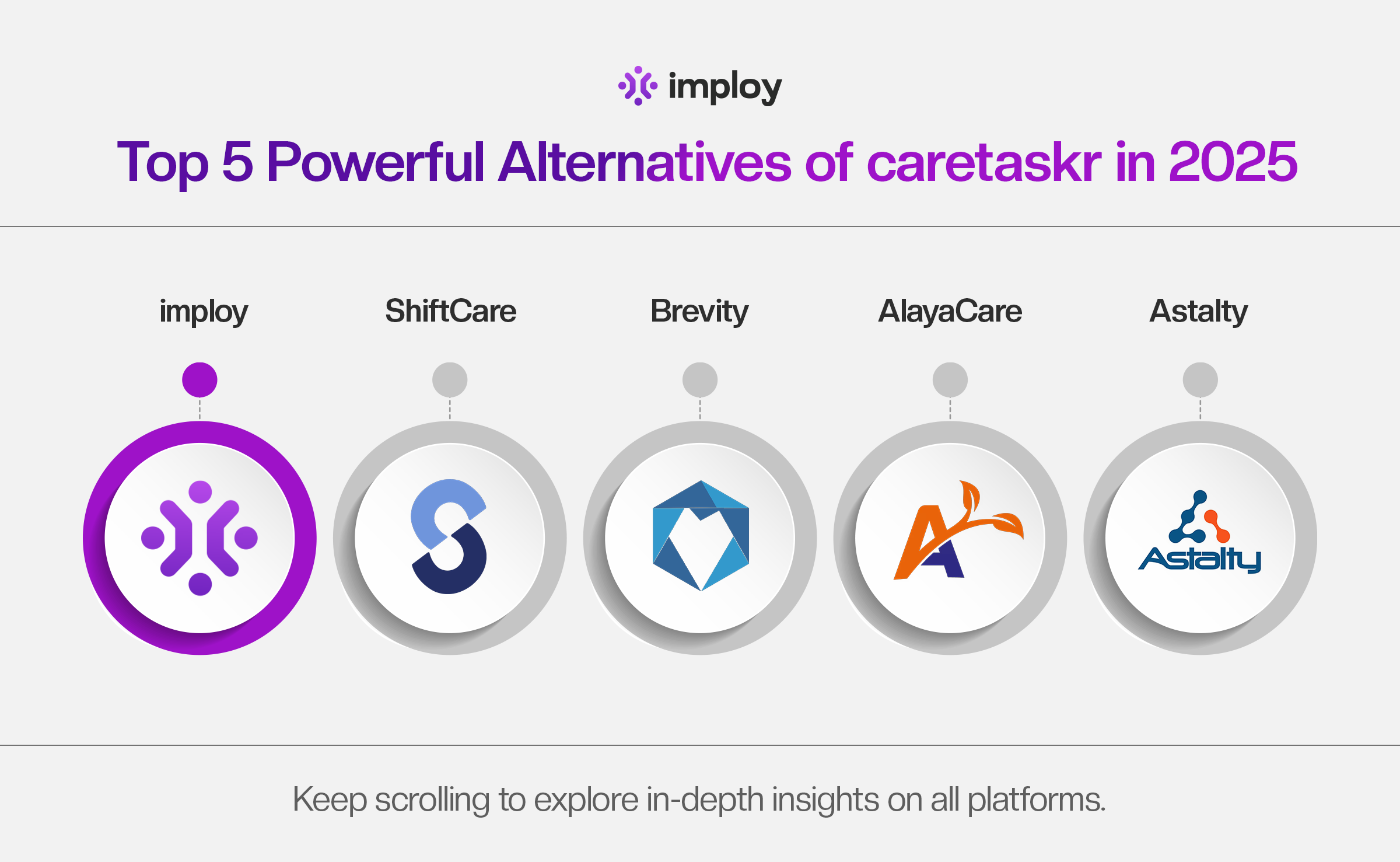 imploy

Top 5 Powerful Alternatives of caretaskr in 2025

imploy

ShiftCare

Brevity

AlayaCare

Astalty

Astalty

Keep scrolling to explore in-depth insights on all platforms.